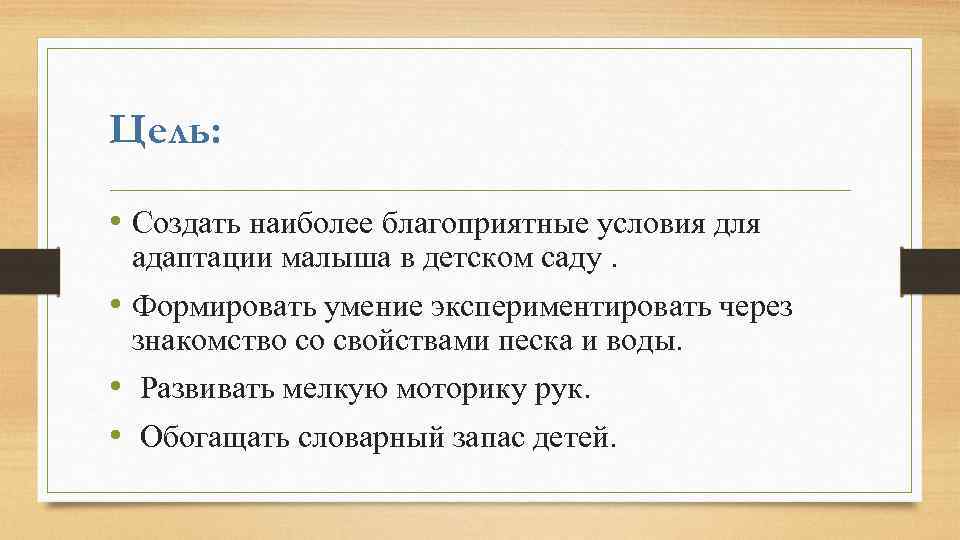 Цель:

• Создать наиболее благоприятные условия для адаптации малыша в детском саду .

• Формировать умение экспериментировать через знакомство со свойствами песка и воды.

• Развивать мелкую моторику рук.

• Обогащать словарный запас детей.